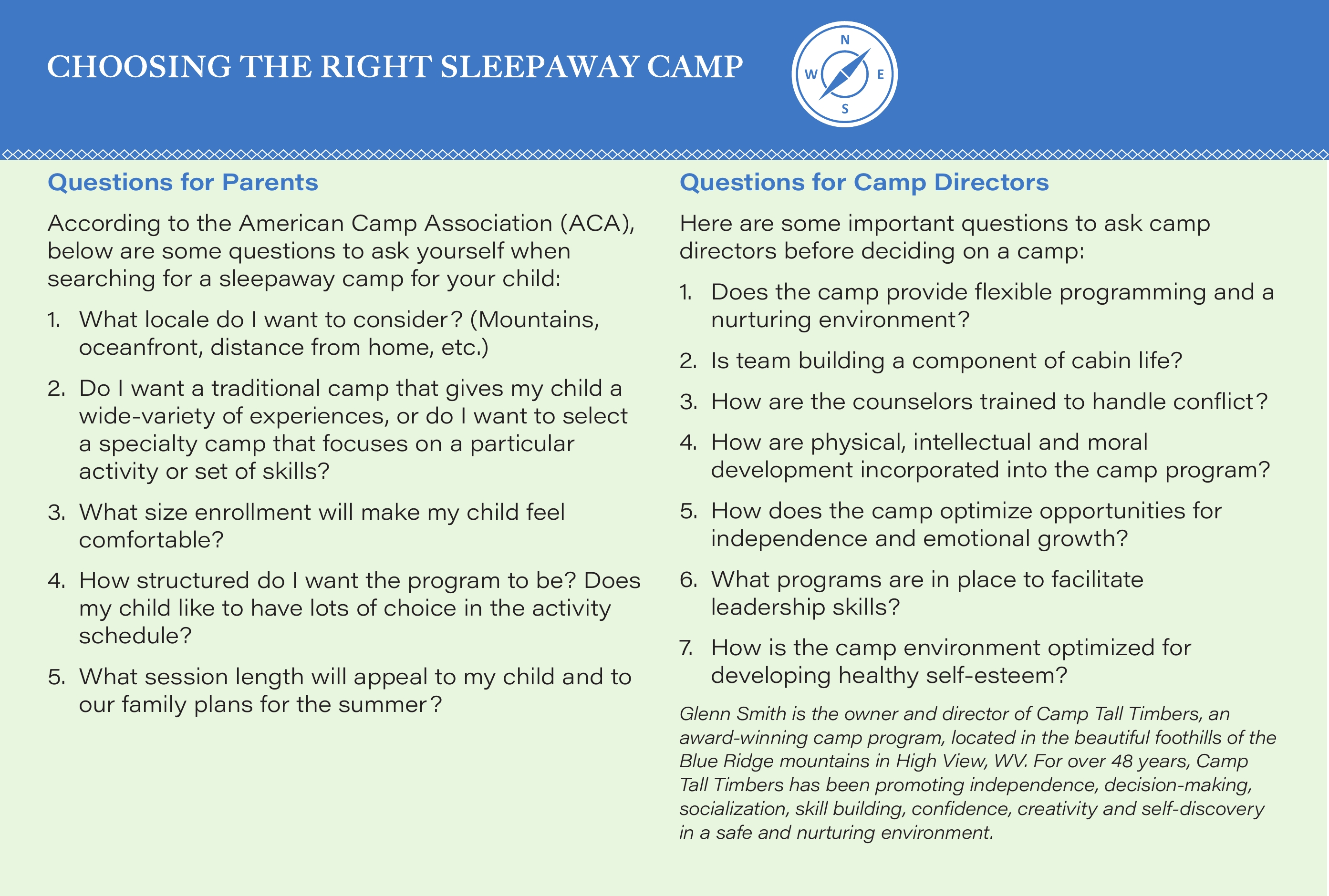 CHOOSING THE RIGHT SLEEPAWAY CAMP

N
W E
S

Questions for Parents

According to the American Camp Association (ACA), below are some questions to ask yourself when searching for a sleepaway camp for your child:

1. What locale do I want to consider? (Mountains, oceanfront, distance from home, etc.)
2. Do I want a traditional camp that gives my child a wide-variety of experiences, or do I want to select a specialty camp that focuses on a particular activity or set of skills?
3. What size enrollment will make my child feel comfortable?
4. How structured do I want the program to be? Does my child like to have lots of choice in the activity schedule?
5. What session length will appeal to my child and to our family plans for the summer?

Questions for Camp Directors

Here are some important questions to ask camp directors before deciding on a camp:

1. Does the camp provide flexible programming and a nurturing environment?
2. Is team building a component of cabin life?
3. How are the counselors trained to handle conflict?
4. How are physical, intellectual and moral development incorporated into the camp program?
5. How does the camp optimize opportunities for independence and emotional growth?
6. What programs are in place to facilitate leadership skills?
7. How is the camp environment optimized for developing healthy self-esteem?

Glenn Smith is the owner and director of Camp Tall Timbers, an award-winning camp program, located in the beautiful foothills of the Blue Ridge mountains in High View, WV. For over 48 years, Camp Tall Timbers has been promoting independence, decision-making, socialization, skill building, confidence, creativity and self-discovery in a safe and nurturing environment.